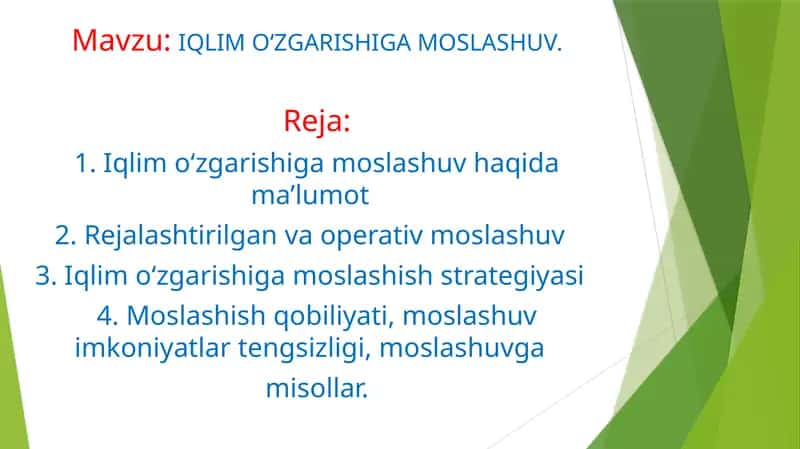 Mavzu: IQLIM O‘ZGARISHIGA MOSLASHUV.

Reja:

1. Iqlim o‘zgarishiga moslashuv haqida ma’lumot

2. Rejalashtirilgan va operativ moslashuv

3. Iqlim o‘zgarishiga moslashish strategiyasi

4. Moslashish qobiliyati, moslashuv imkoniyatlar tengsizligi, moslashuvga misollar.